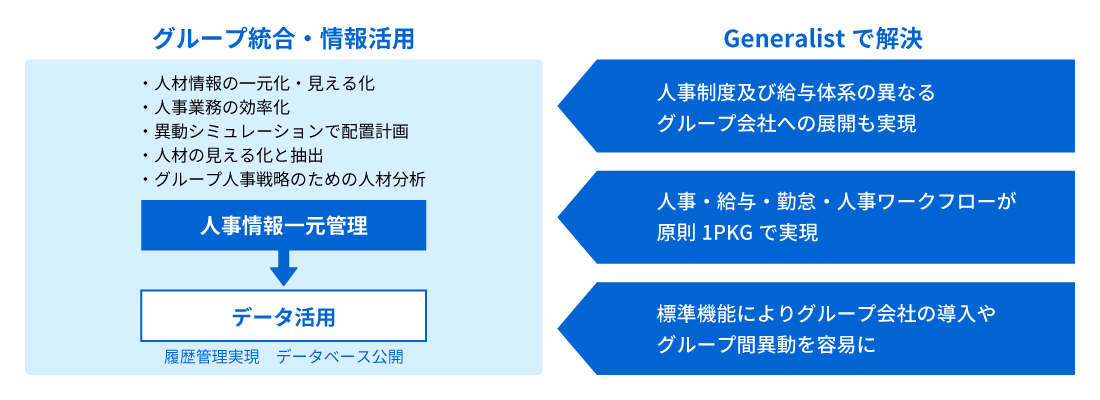 グループ統合・情報活用

・人材情報の一元化・見える化
・人事業務の効率化
・異動シミュレーションで配置計画
・人材の見える化と抽出
・グループ人事戦略のための人材分析

人事情報一元管理

データ活用

履歴管理実現　データベース公開

Generalist で解決

人事制度及び給与体系の異なるグループ会社への展開も実現

人事・給与・勤怠・人事ワークフローが原則 1PKG で実現

標準機能によりグループ会社の導入やグループ間異動を容易に